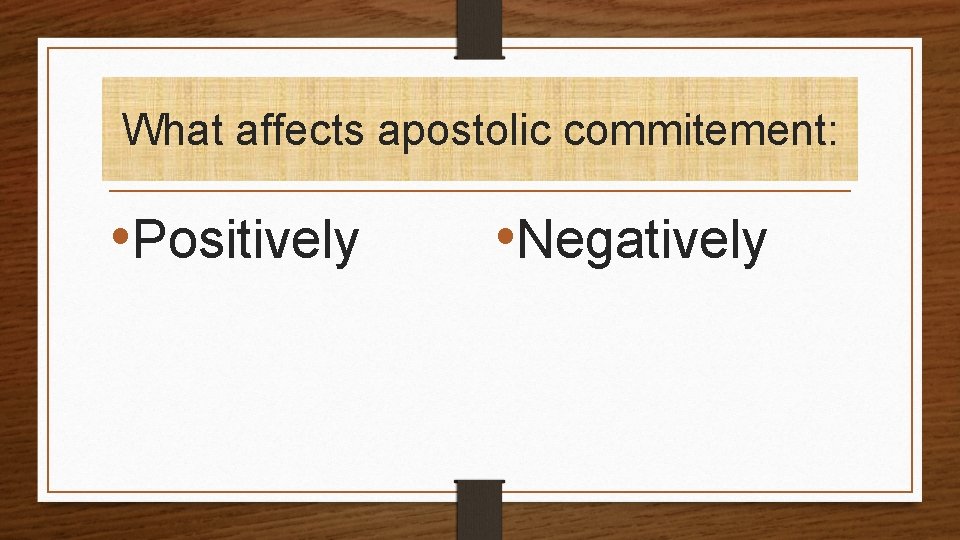 What affects apostolic commitement:

• Positively

• Negatively